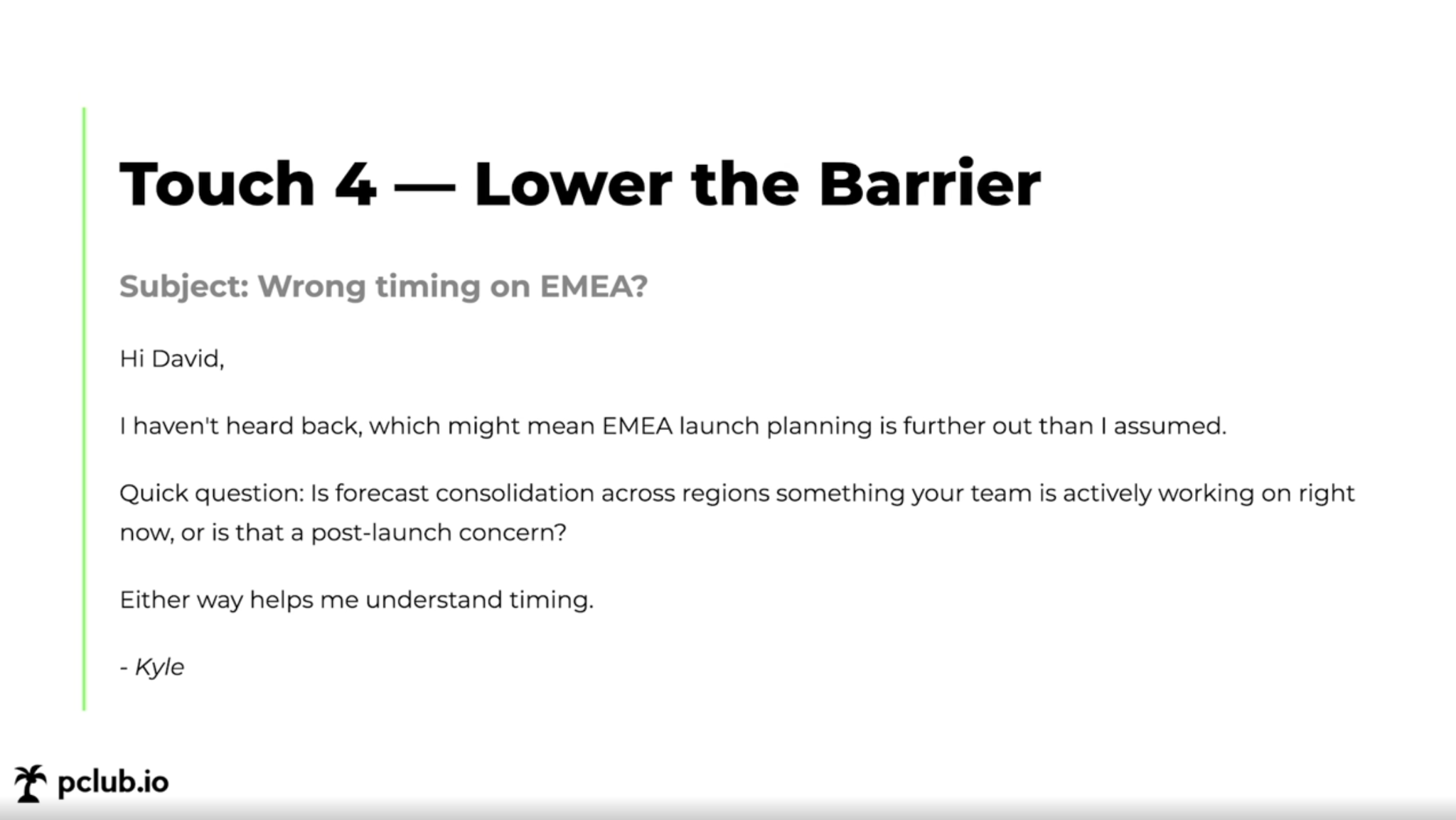 Touch 4 — Lower the Barrier

Subject: Wrong timing on EMEA?

Hi David,

I haven't heard back, which might mean EMEA launch planning is further out than I assumed.

Quick question: Is forecast consolidation across regions something your team is actively working on right now, or is that a post-launch concern?

Either way helps me understand timing.

- Kyle

pclub.io